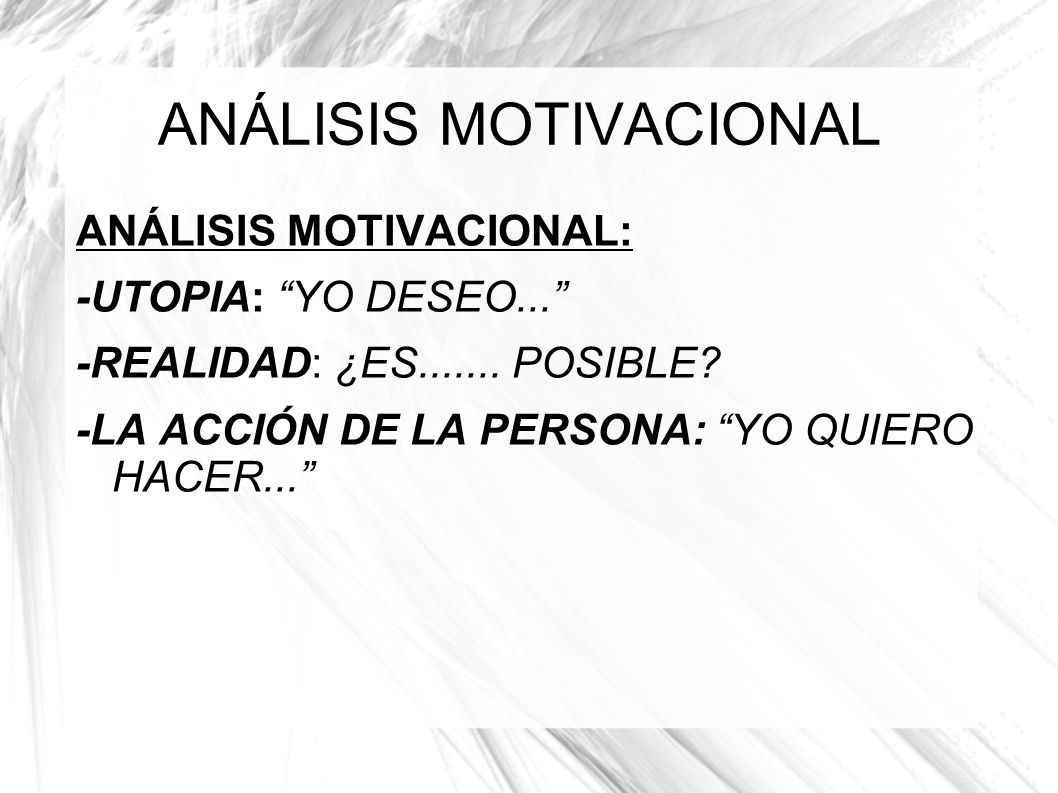 ANÁLISIS MOTIVACIONAL

ANÁLISIS MOTIVACIONAL:

-UTOPIA: “YO DESEO...”

-REALIDAD: ¿ES....... POSIBLE?

-LA ACCIÓN DE LA PERSONA: “YO QUIERO HACER...”